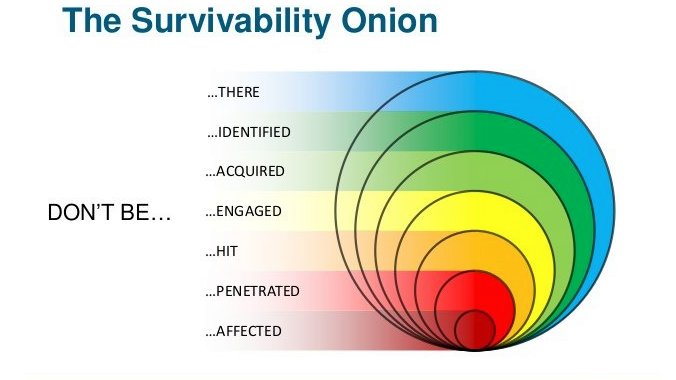 The Survivability Onion

DON'T BE…

…THERE

…IDENTIFIED

…ACQUIRED

…ENGAGED

…HIT

…PENETRATED

…AFFECTED